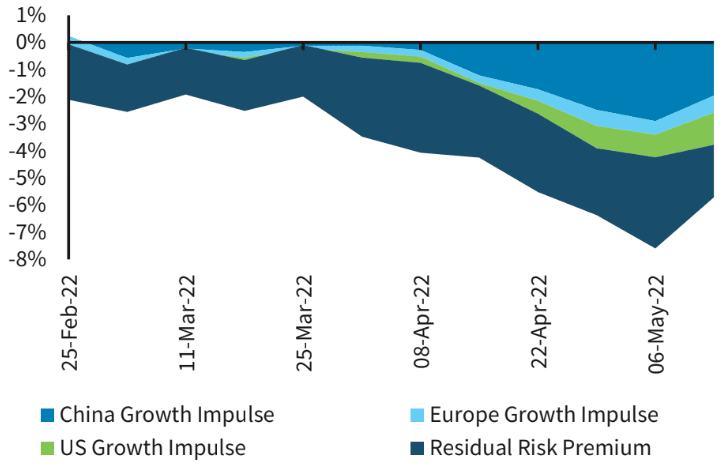 1%
0%
-1%
-2%
-3%
-4%
-5%
-6%
-7%
-8%

25-Feb-22
11-Mar-22
25-Mar-22
08-Apr-22
22-Apr-22
06-May-22

China Growth Impulse
Europe Growth Impulse
US Growth Impulse
Residual Risk Premium